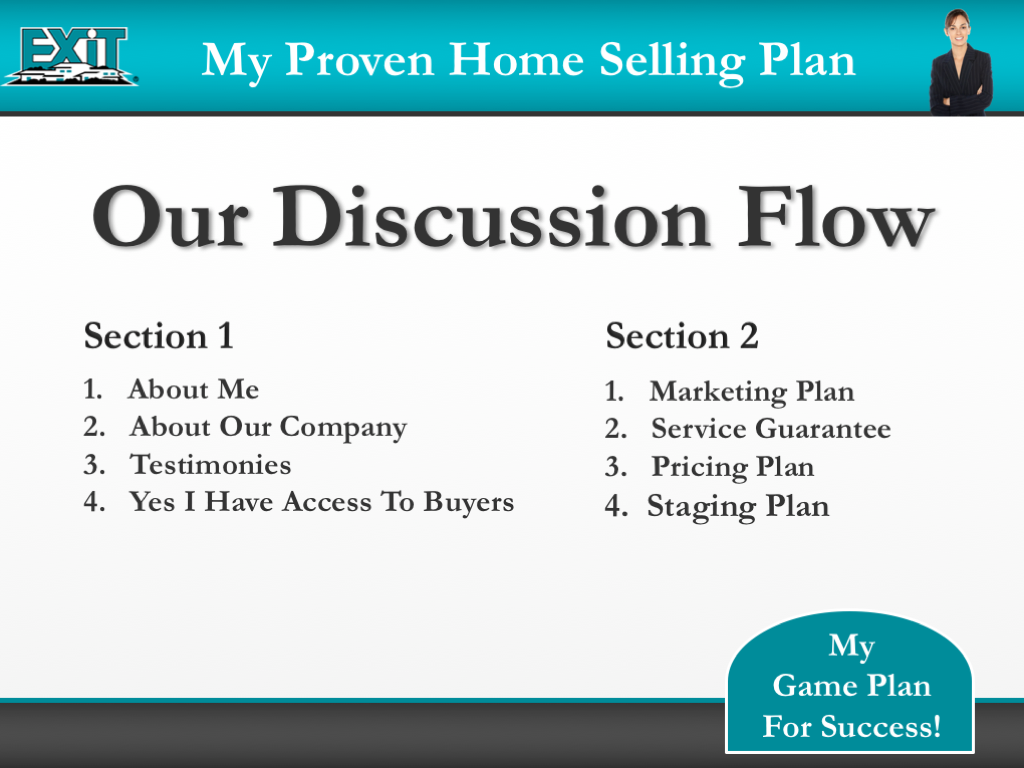 EXIT

My Proven Home Selling Plan

Our Discussion Flow

Section 1

1. About Me
2. About Our Company
3. Testimonies
4. Yes I Have Access To Buyers

Section 2

1. Marketing Plan
2. Service Guarantee
3. Pricing Plan
4. Staging Plan

My Game Plan For Success!